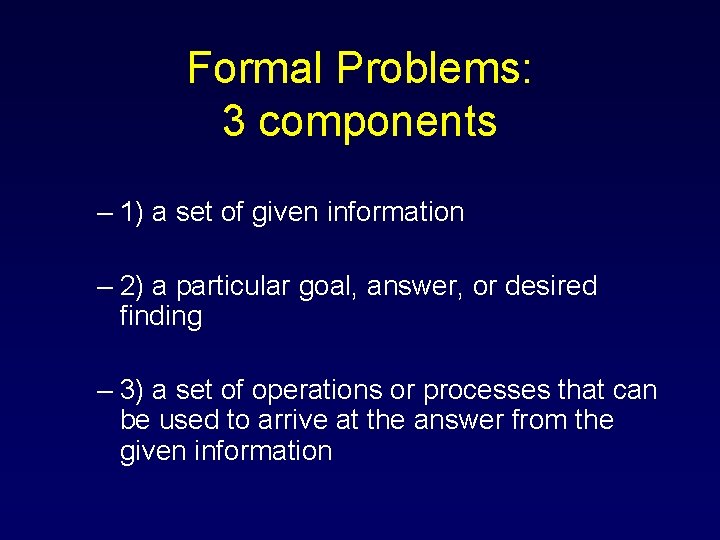 Formal Problems:
3 components

– 1) a set of given information

– 2) a particular goal, answer, or desired finding

– 3) a set of operations or processes that can be used to arrive at the answer from the given information